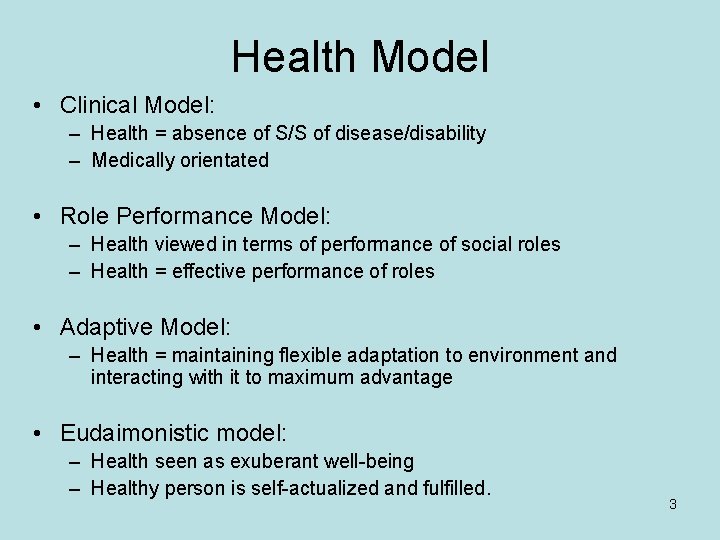 Health Model

• Clinical Model:
– Health = absence of S/S of disease/disability
– Medically orientated

• Role Performance Model:
– Health viewed in terms of performance of social roles
– Health = effective performance of roles

• Adaptive Model:
– Health = maintaining flexible adaptation to environment and interacting with it to maximum advantage

• Eudaimonistic model:
– Health seen as exuberant well-being
– Healthy person is self-actualized and fulfilled.

3